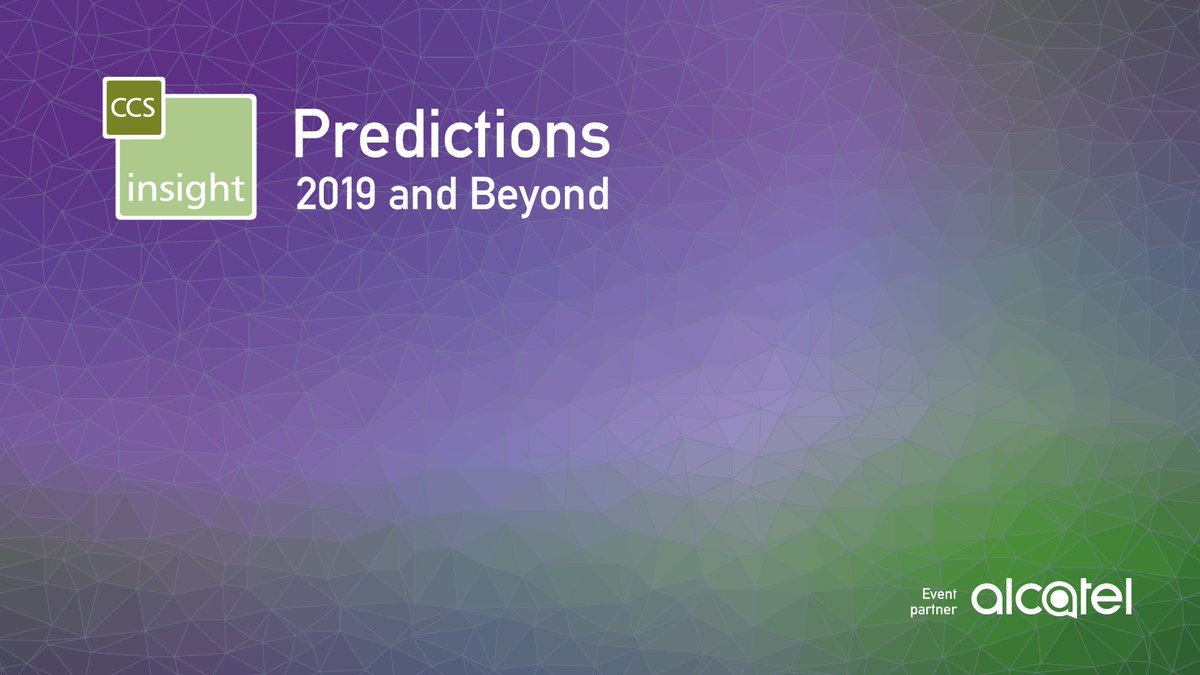 CCS
insight

Predictions
2019 and Beyond

Event partner alcatel